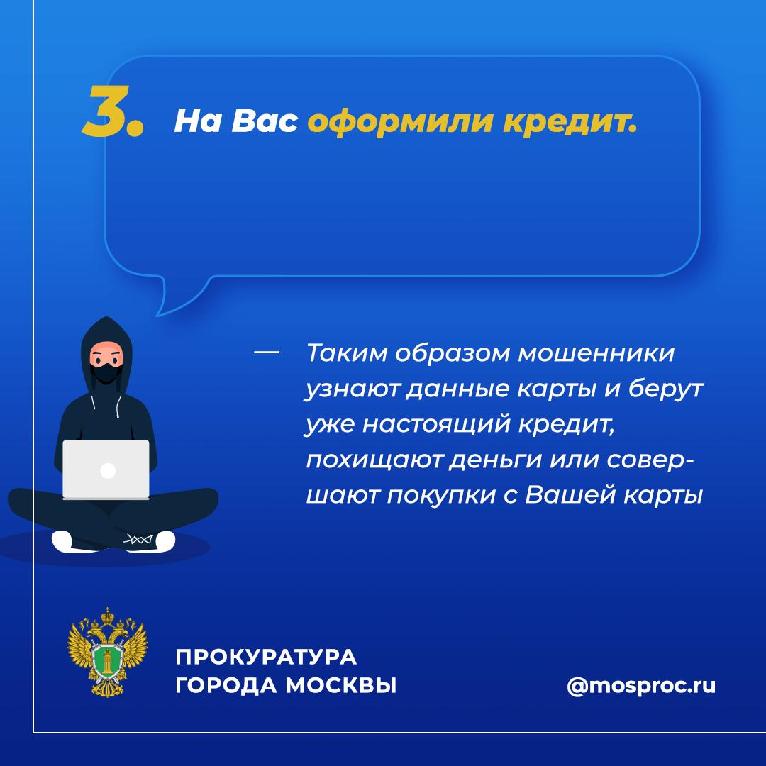 3. На Вас оформили кредит.

— Таким образом мошенники узнают данные карты и берут уже настоящий кредит, похищают деньги или совершают покупки с Вашей карты

ПРОКУРАТУРА ГОРОДА МОСКВЫ

@mosproc.ru